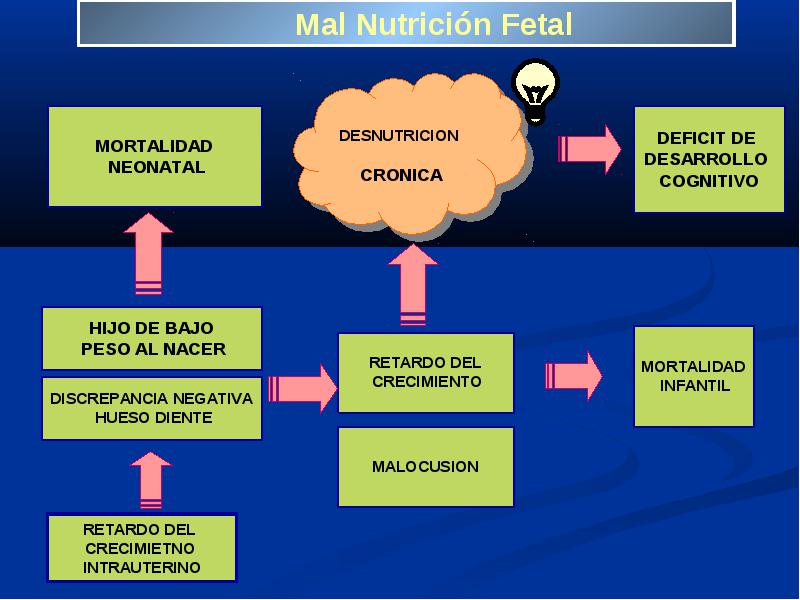 Mal Nutrición Fetal

MORTALIDAD NEONATAL

DESNUTRICION

CRONICA

DEFICIT DE DESARROLLO COGNITIVO

HIJO DE BAJO PESO AL NACER

DISCREPANCIA NEGATIVA HUESO DIENTE

RETARDO DEL CRECIMIENTO

MORTALIDAD INFANTIL

MALOCUSION

RETARDO DEL CRECIMIETNO INTRAUTERINO